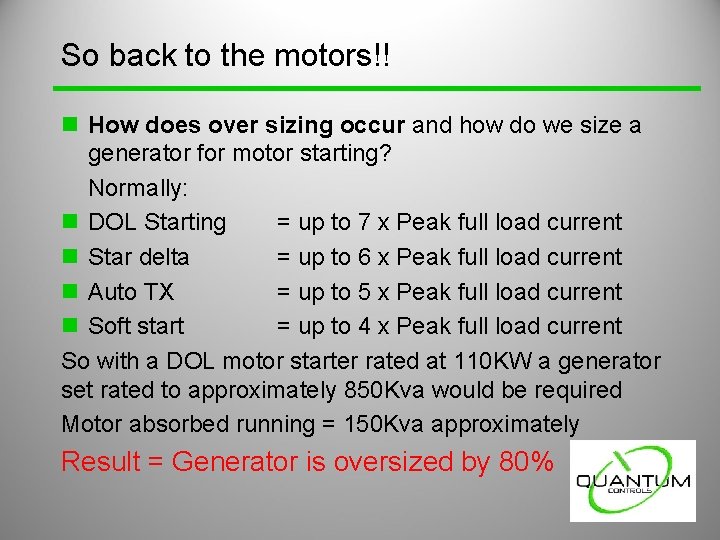 So back to the motors!!

How does over sizing occur and how do we size a generator for motor starting?

Normally:

DOL Starting = up to 7 x Peak full load current

Star delta = up to 6 x Peak full load current

Auto TX = up to 5 x Peak full load current

Soft start = up to 4 x Peak full load current

So with a DOL motor starter rated at 110KW a generator set rated to approximately 850Kva would be required

Motor absorbed running = 150Kva approximately

Result = Generator is oversized by 80%

QUANTUM CONTROLS